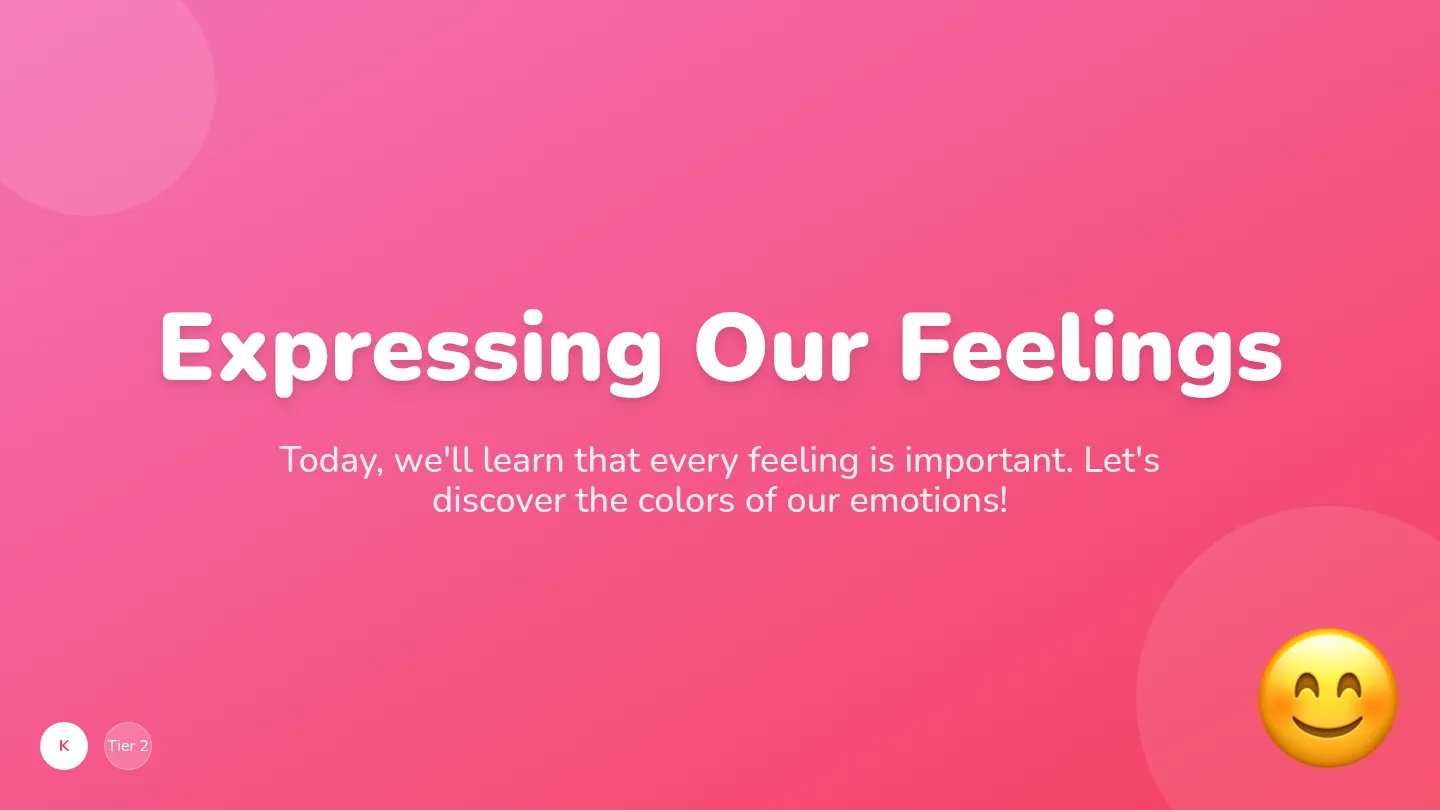 Expressing Our Feelings

Today, we'll learn that every feeling is important. Let's discover the colors of our emotions!

K

Tier 2